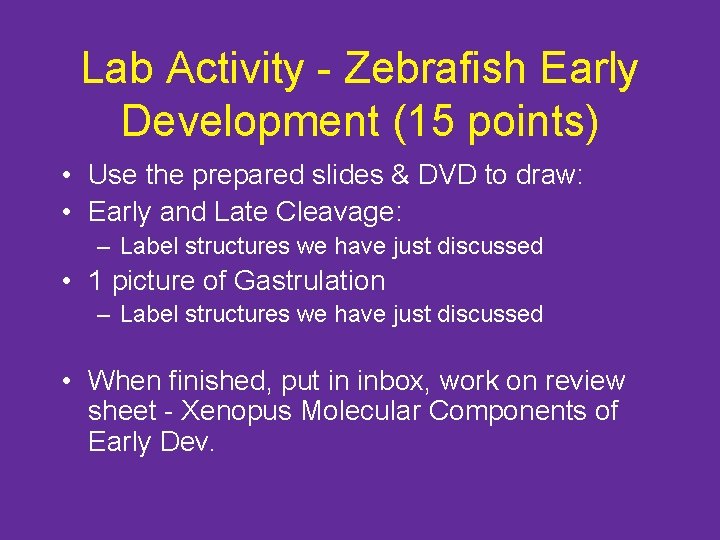 Lab Activity - Zebrafish Early Development (15 points)

• Use the prepared slides & DVD to draw:
• Early and Late Cleavage:
– Label structures we have just discussed
• 1 picture of Gastrulation
– Label structures we have just discussed

• When finished, put in inbox, work on review sheet - Xenopus Molecular Components of Early Dev.